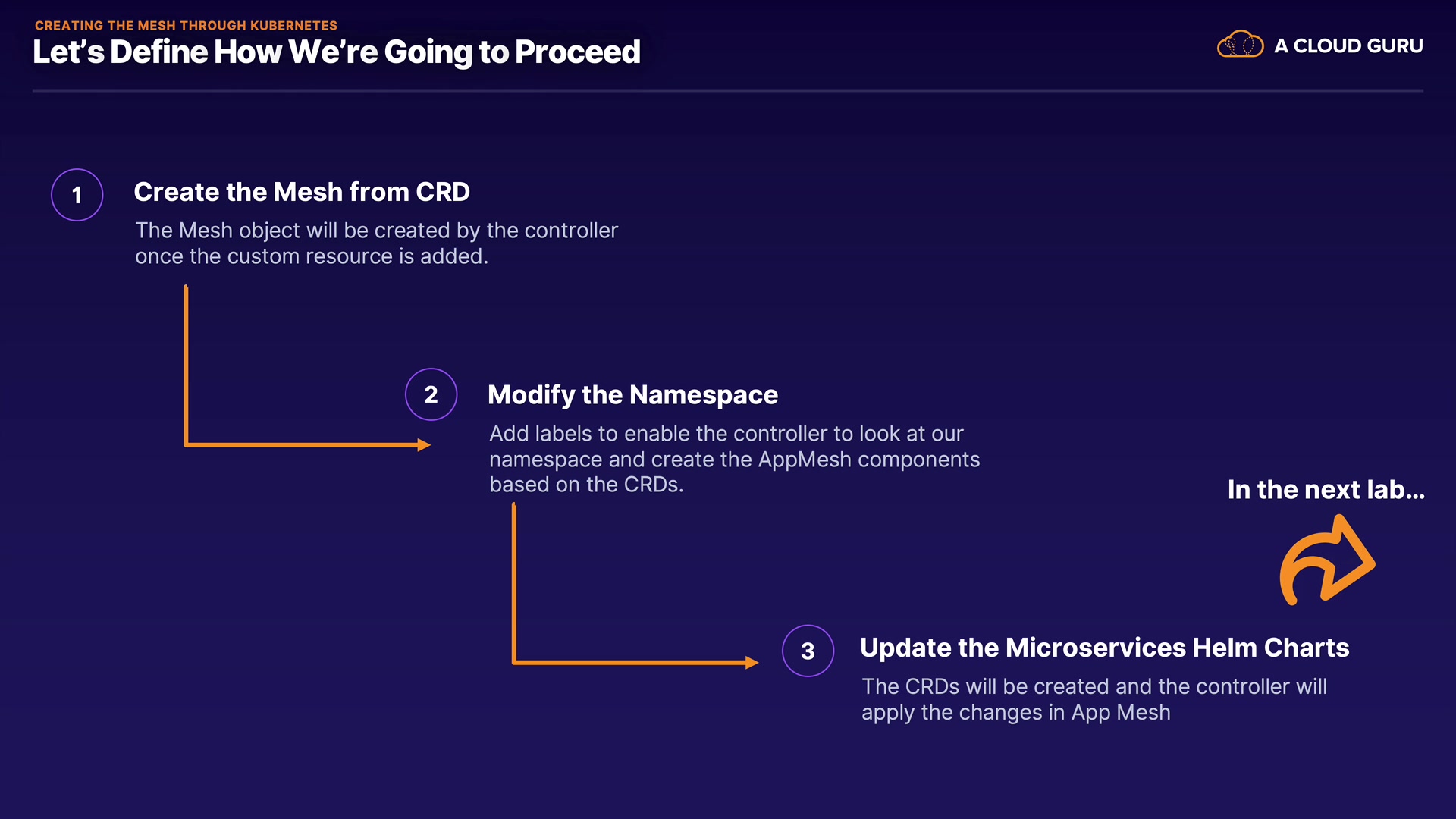 CREATING THE MESH THROUGH KUBERNETES
Let's Define How We're Going to Proceed

A CLOUD GURU

1
Create the Mesh from CRD
The Mesh object will be created by the controller once the custom resource is added.

2
Modify the Namespace
Add labels to enable the controller to look at our namespace and create the AppMesh components based on the CRDs.

In the next lab...

3
Update the Microservices Helm Charts
The CRDs will be created and the controller will apply the changes in App Mesh